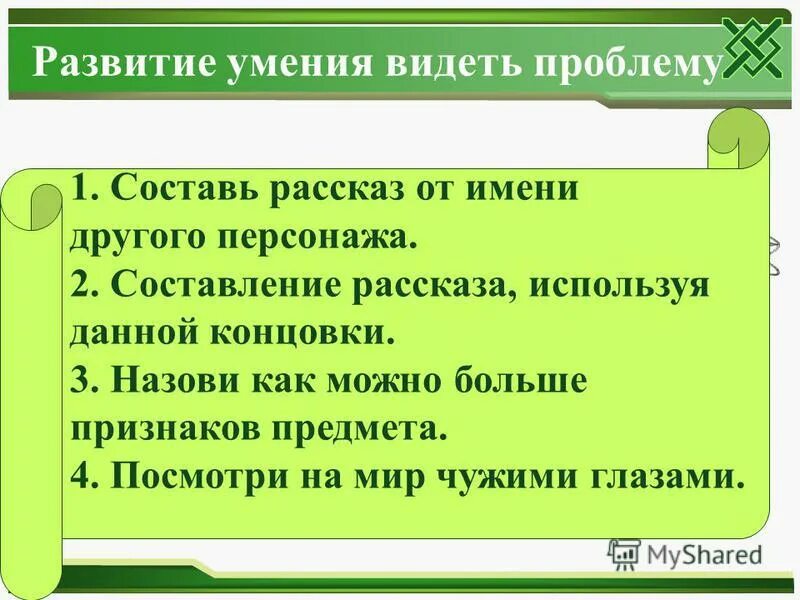 Развитие умения видеть проблему

1. Составь рассказ от имени другого персонажа.
2. Составление рассказа, используя данной концовки.
3. Назови как можно больше признаков предмета.
4. Посмотри на мир чужими глазами.

MyShared